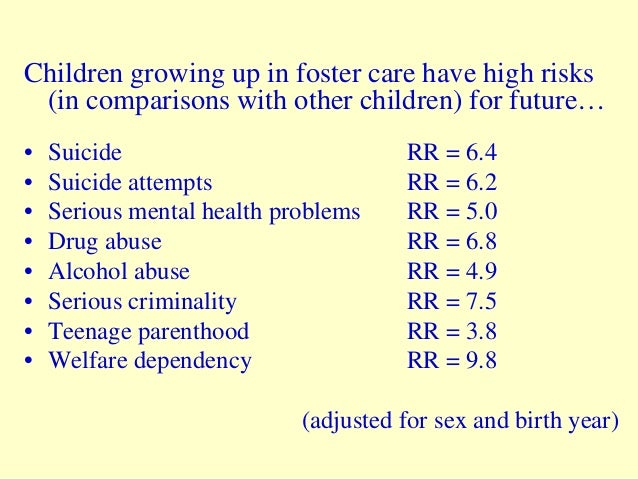 Children growing up in foster care have high risks (in comparisons with other children) for future…

• Suicide RR = 6.4
• Suicide attempts RR = 6.2
• Serious mental health problems RR = 5.0
• Drug abuse RR = 6.8
• Alcohol abuse RR = 4.9
• Serious criminality RR = 7.5
• Teenage parenthood RR = 3.8
• Welfare dependency RR = 9.8

(adjusted for sex and birth year)